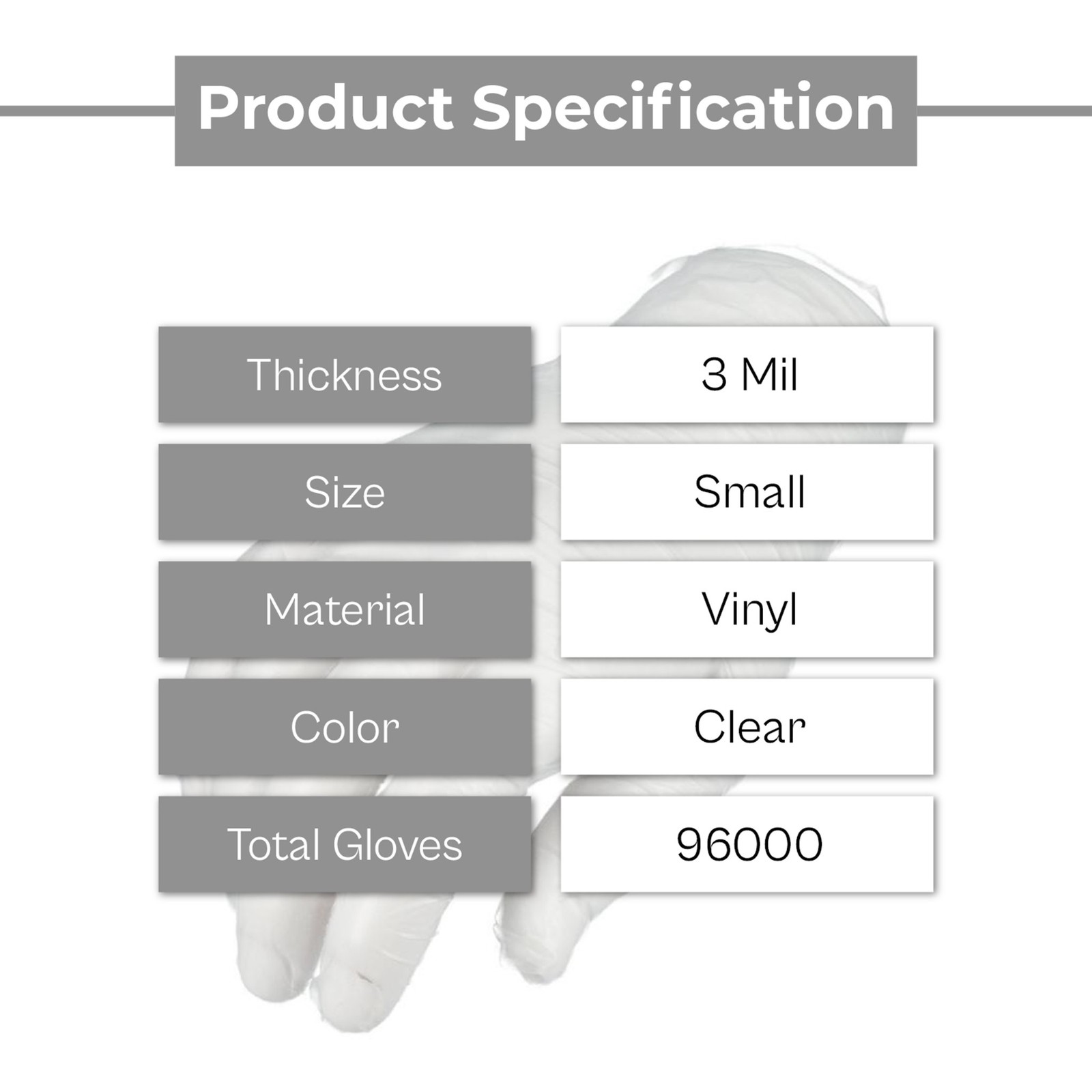 Product Specification

| Thickness | 3 Mil |
|---|---|
| Size | Small |
| Material | Vinyl |
| Color | Clear |
| Total Gloves | 96000 |